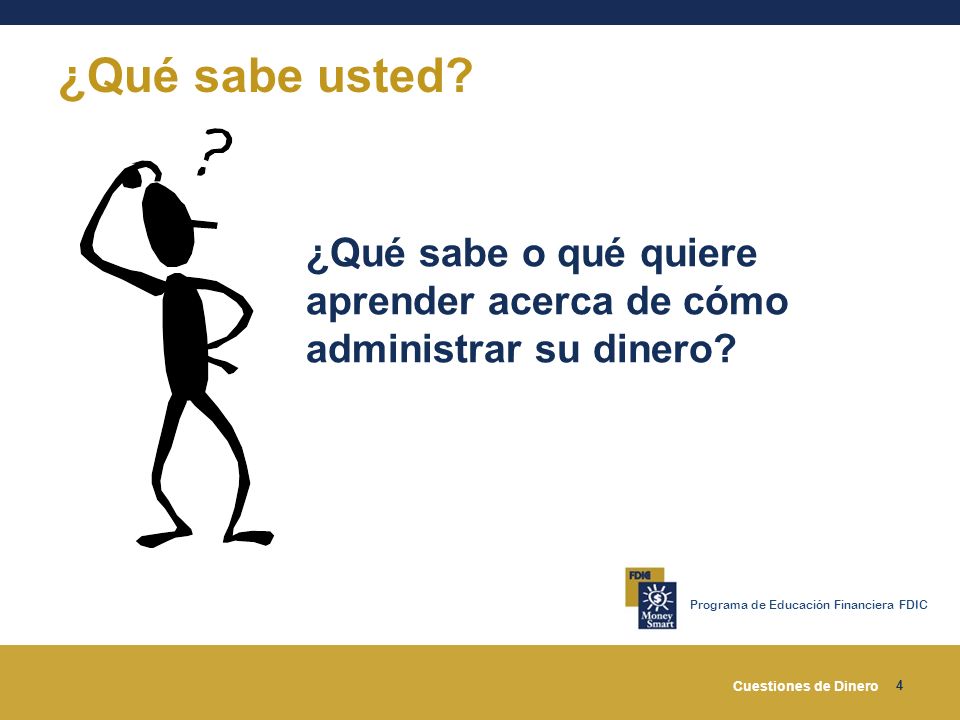 ¿Qué sabe usted?

?

¿Qué sabe o qué quiere aprender acerca de cómo administrar su dinero?

FDIC
Money Smart
Programa de Educación Financiera FDIC

Cuestiones de Dinero 4